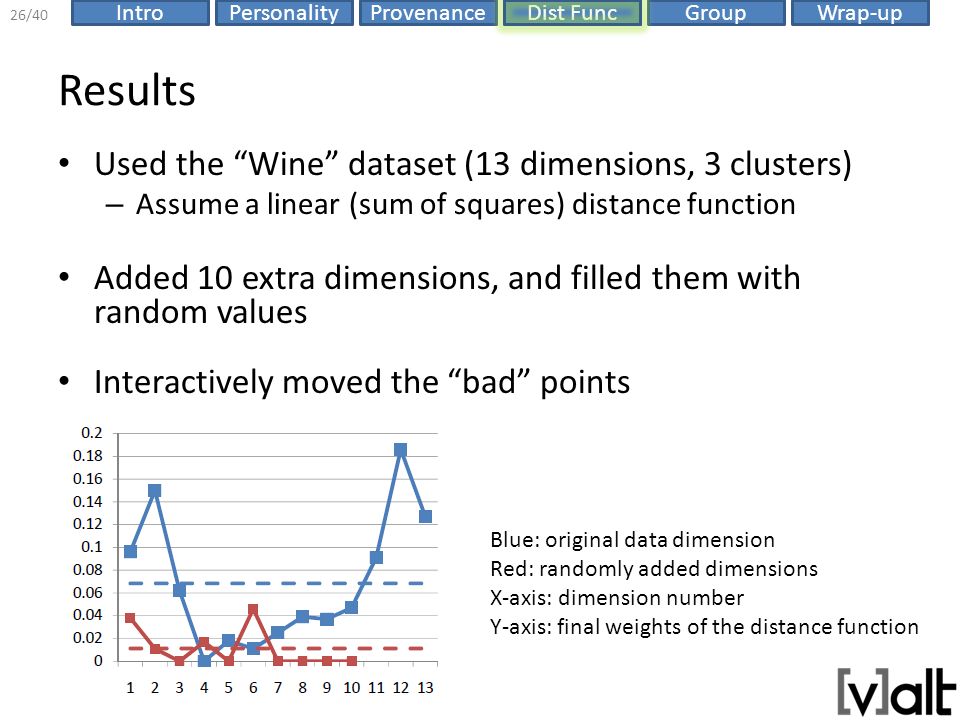 26/40 Intro Personality Provenance Dist Func Group Wrap-up

Results

• Used the “Wine” dataset (13 dimensions, 3 clusters)
– Assume a linear (sum of squares) distance function

• Added 10 extra dimensions, and filled them with random values

• Interactively moved the “bad” points

0.2
0.18
0.16
0.14
0.12
0.1
0.08
0.06
0.04
0.02
0

1 2 3 4 5 6 7 8 9 10 11 12 13

Blue: original data dimension
Red: randomly added dimensions
X-axis: dimension number
Y-axis: final weights of the distance function

[v]alt